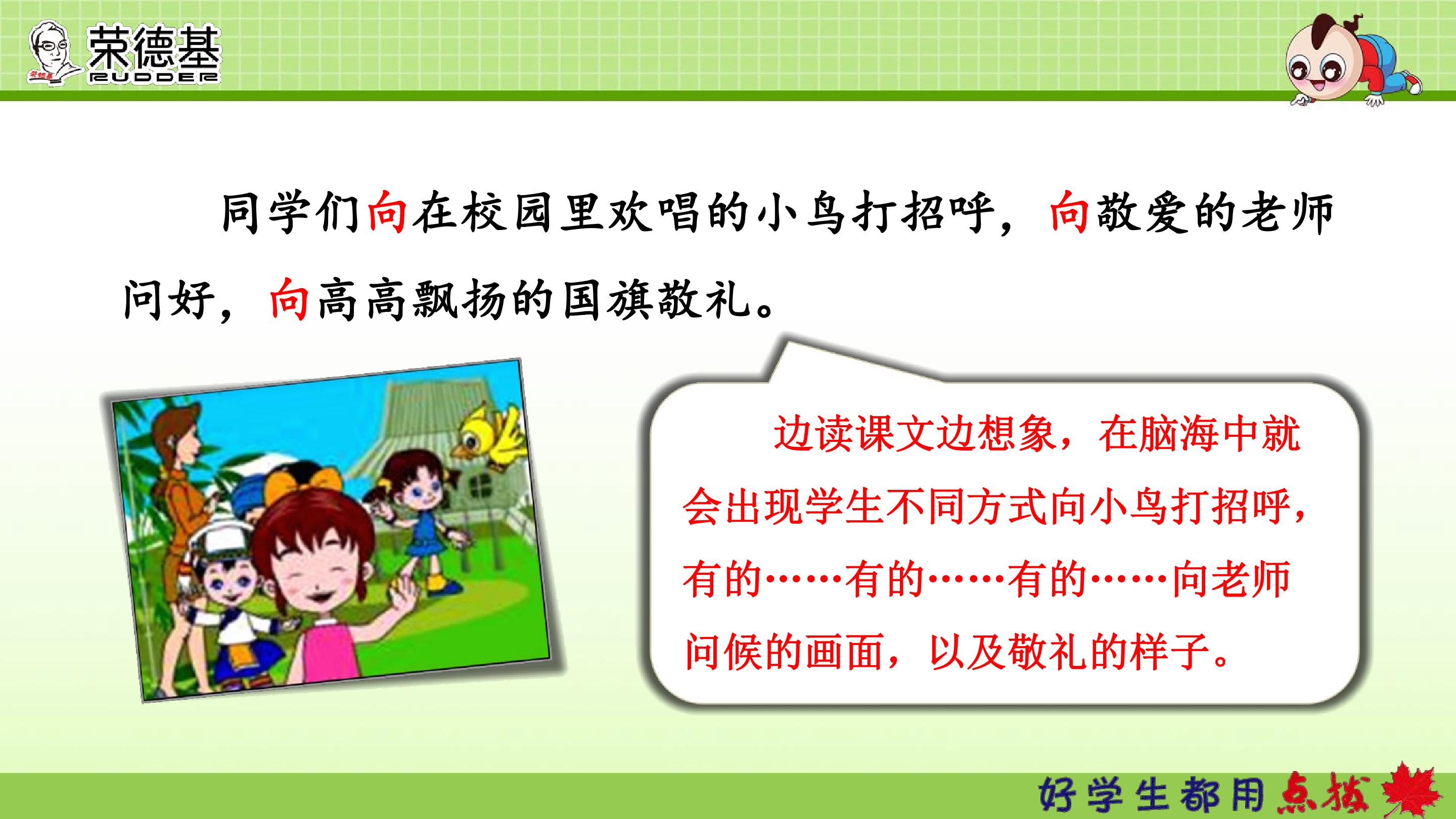 荣德基
RUDDER

同学们向在校园里欢唱的小鸟打招呼，向敬爱的老师问好，向高高飘扬的国旗敬礼。

边读课文边想象，在脑海中就会出现学生不同方式向小鸟打招呼，有的……有的……有的……向老师问候的画面，以及敬礼的样子。

好学生都用点拨